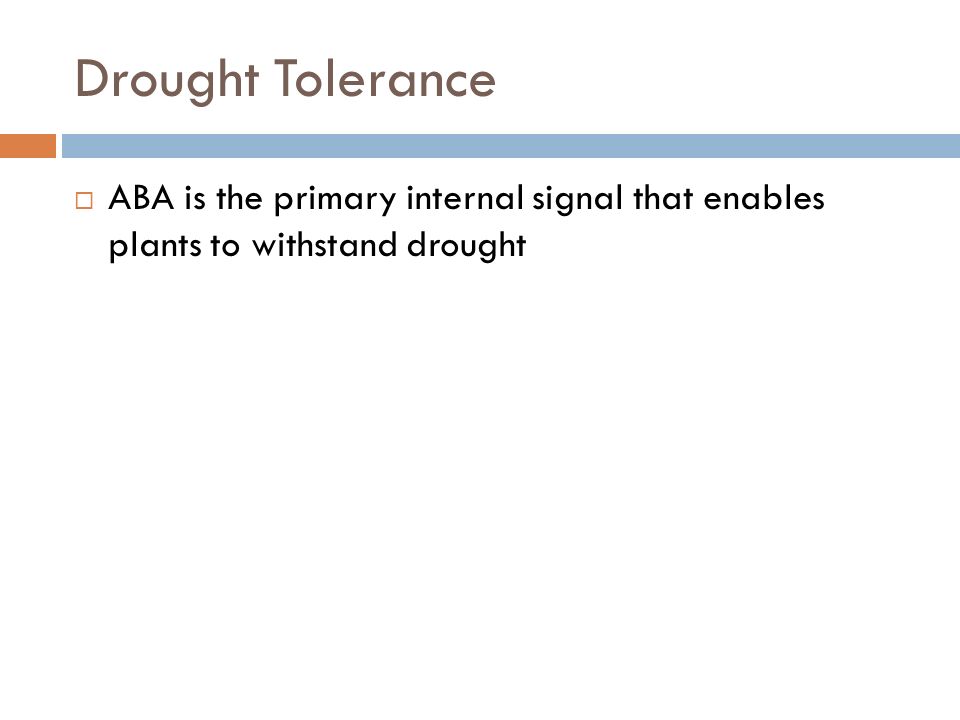 Drought Tolerance

□ ABA is the primary internal signal that enables plants to withstand drought